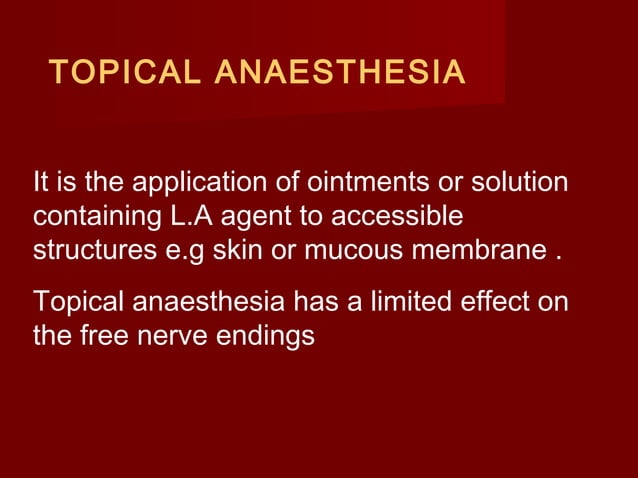 TOPICAL ANAESTHESIA

It is the application of ointments or solution containing L.A agent to accessible structures e.g skin or mucous membrane .

Topical anaesthesia has a limited effect on the free nerve endings